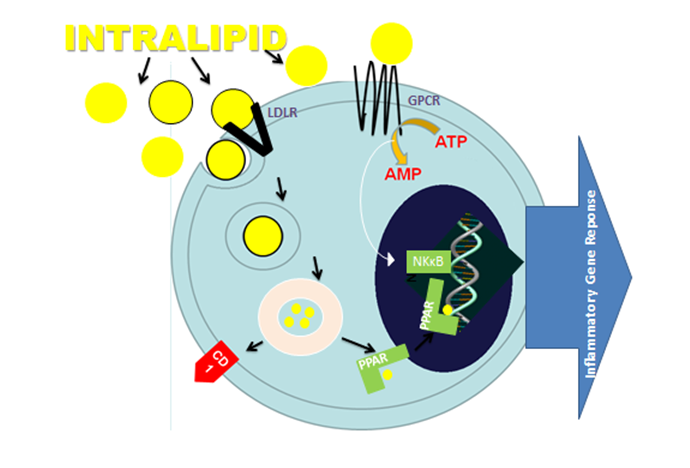 INTRALIPID

LDLR

GPCR

ATP

AMP

NKκB

PPAR

PPAR

CD 1

Inflammatory Gene Reponse